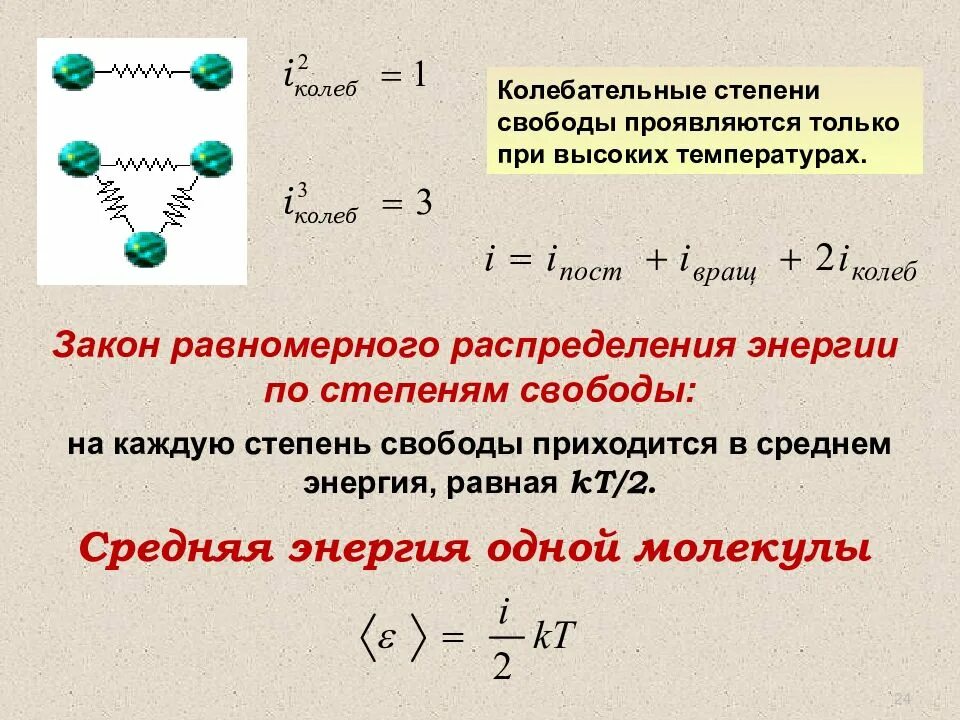 $i^2_{колеб} = 1$

Колебательные степени свободы проявляются только при высоких температурах.

$i^3_{колеб} = 3$

$i = i_{пост} + i_{вращ} + 2i_{колеб}$

Закон равномерного распределения энергии по степеням свободы:

на каждую степень свободы приходится в среднем энергия, равная kT/2.

Средняя энергия одной молекулы

$\langle \varepsilon \rangle = \frac{i}{2}kT$

24